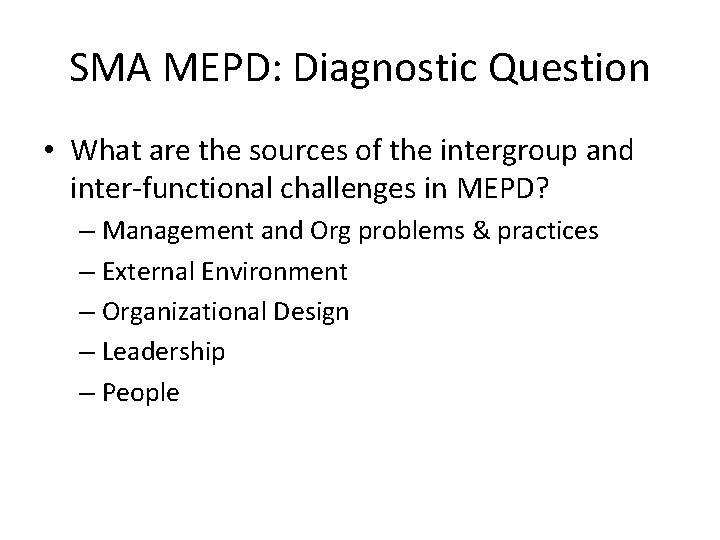 SMA MEPD: Diagnostic Question

• What are the sources of the intergroup and inter-functional challenges in MEPD?
– Management and Org problems & practices
– External Environment
– Organizational Design
– Leadership
– People